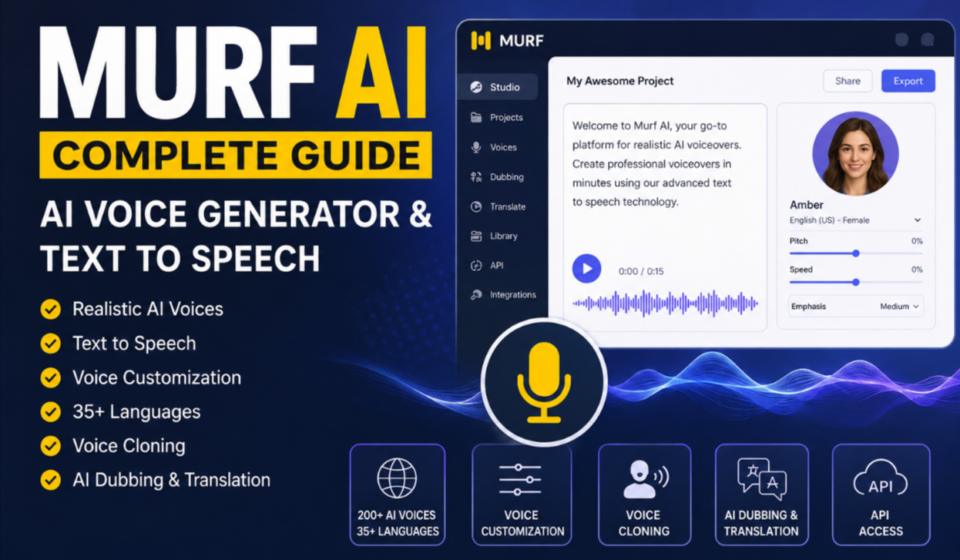 MURF AI
COMPLETE GUIDE
AI VOICE GENERATOR & TEXT TO SPEECH

Realistic AI Voices
Text to Speech
Voice Customization
35+ Languages
Voice Cloning
AI Dubbing & Translation

MURF

Studio
Projects
Voices
Dubbing
Translate
Library
API
Integrations

My Awesome Project
Share
Export

Welcome to Murf AI, your go-to platform for realistic AI voiceovers. Create professional voiceovers in minutes using our advanced text to speech technology.

0:00 / 0:15

Amber
English (US) - Female
Pitch 0%
Speed 0%
Emphasis Medium

200+ AI VOICES 35+ LANGUAGES
VOICE CUSTOMIZATION
VOICE CLONING
AI DUBBING & TRANSLATION
API
API ACCESS